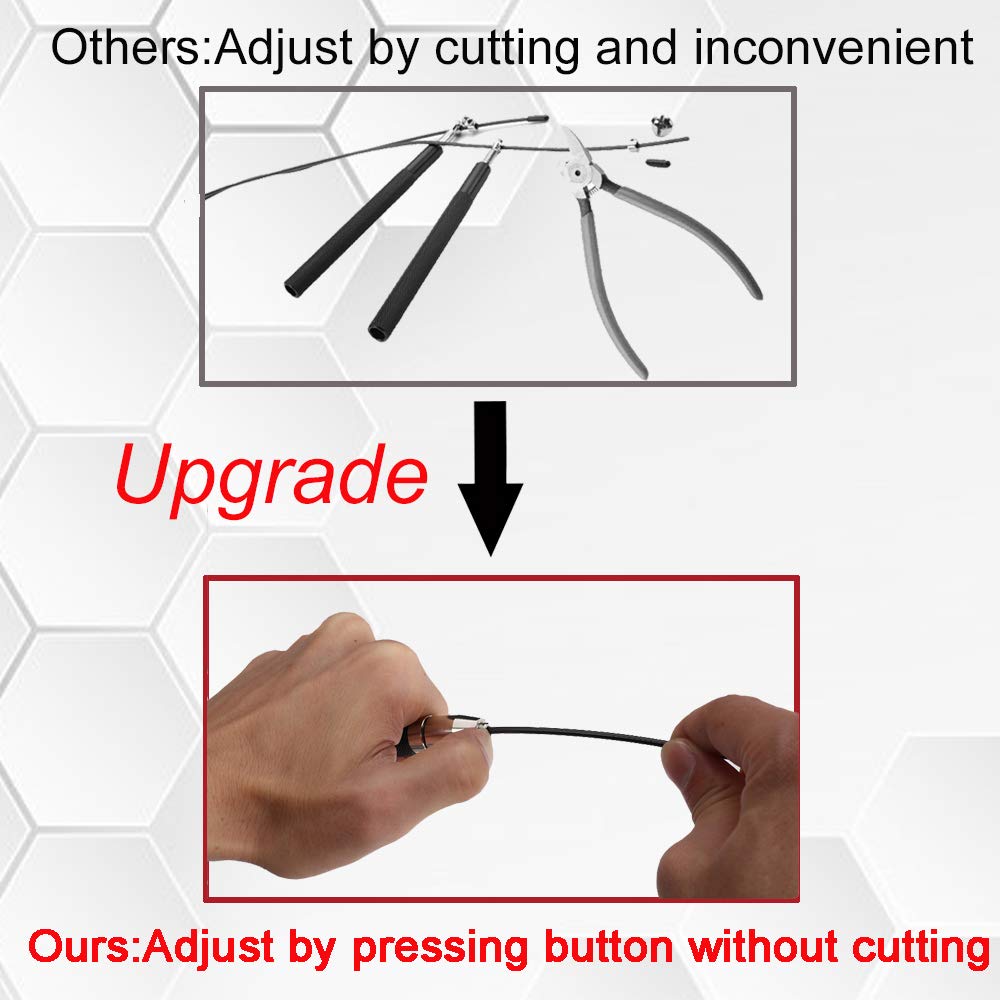 Others:Adjust by cutting and inconvenient

Upgrade

Ours:Adjust by pressing button without cutting